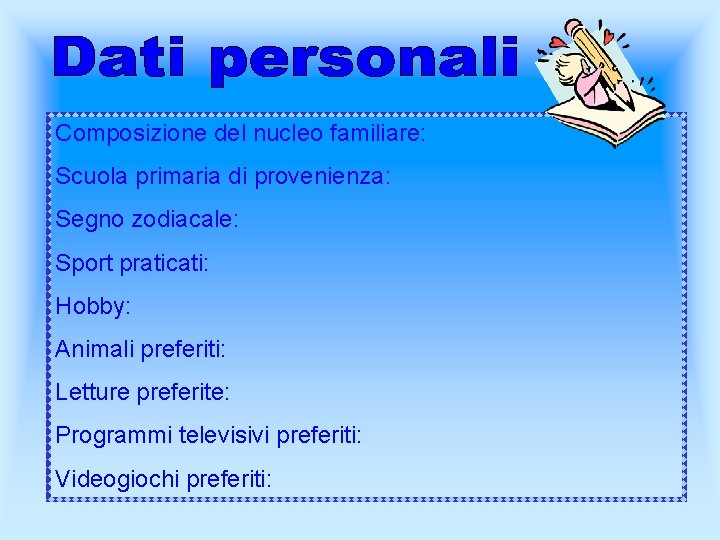 Dati personali

Composizione del nucleo familiare:

Scuola primaria di provenienza:

Segno zodiacale:

Sport praticati:

Hobby:

Animali preferiti:

Letture preferite:

Programmi televisivi preferiti:

Videogiochi preferiti: